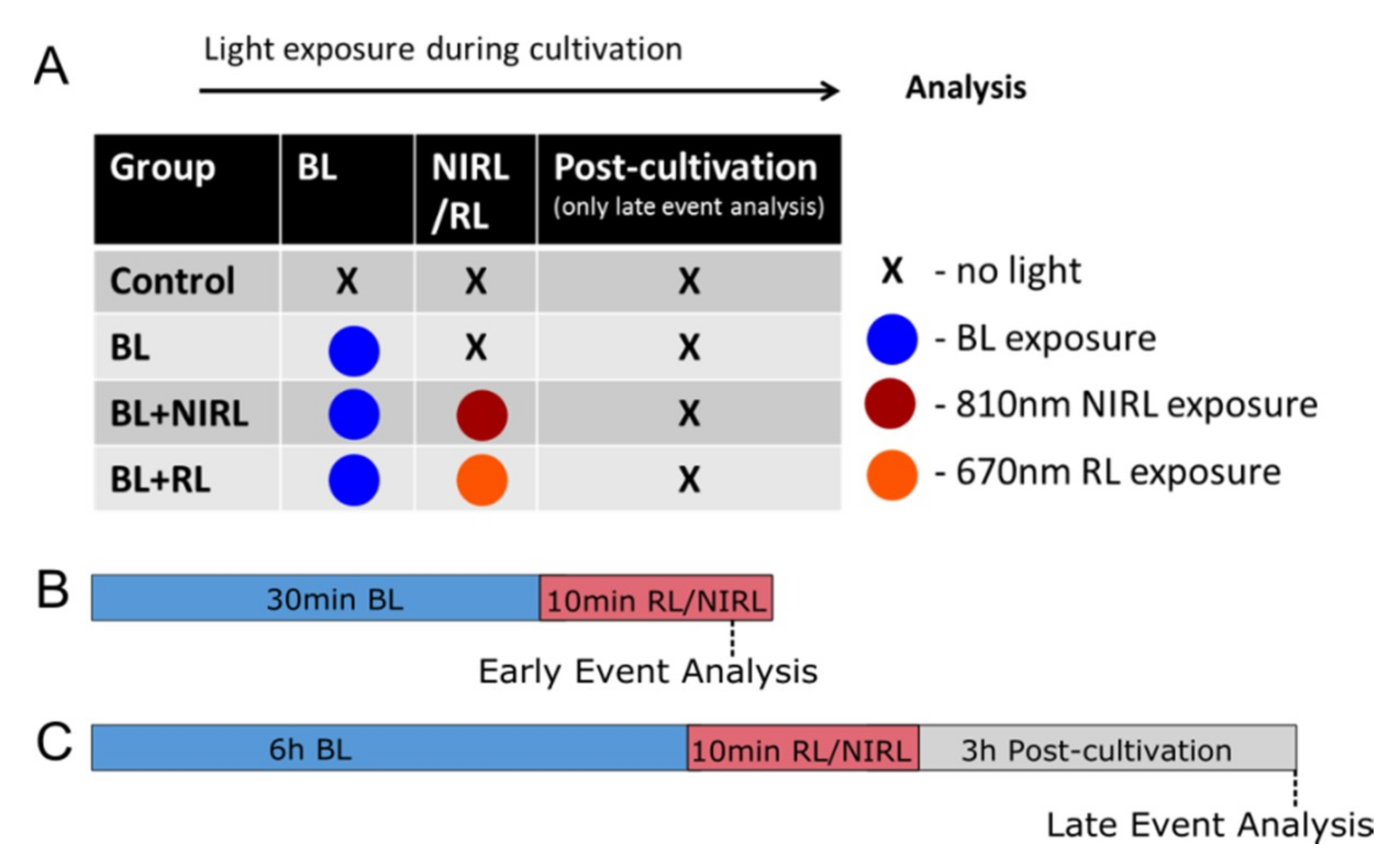 A

Light exposure during cultivation

Analysis

| Group | BL | NIRL /RL | Post-cultivation (only late event analysis) |
|---|---|---|---|
| Control | X | X | X |
| BL | | X | X |
| BL+NIRL | | | X |
| BL+RL | | | X |

X - no light
- BL exposure
- 810nm NIRL exposure
- 670nm RL exposure

B

30min BL
10min RL/NIRL
Early Event Analysis

C

6h BL
10min RL/NIRL
3h Post-cultivation
Late Event Analysis